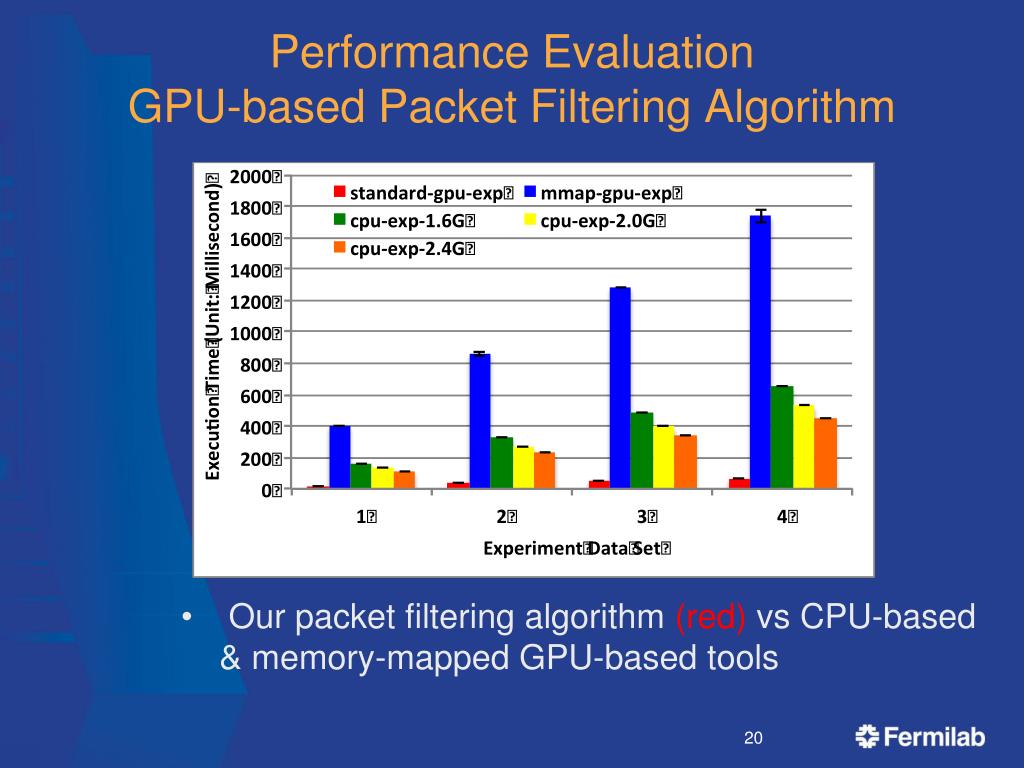 Performance Evaluation
GPU-based Packet Filtering Algorithm

Execution Time (Unit: Millisecond)

2000
1800
1600
1400
1200
1000
800
600
400
200
0

standard-gpu-exp
mmap-gpu-exp
cpu-exp-1.6G
cpu-exp-2.0G
cpu-exp-2.4G

1
2
3
4

Experiment Data Set

• Our packet filtering algorithm (red) vs CPU-based & memory-mapped GPU-based tools

20

Fermilab